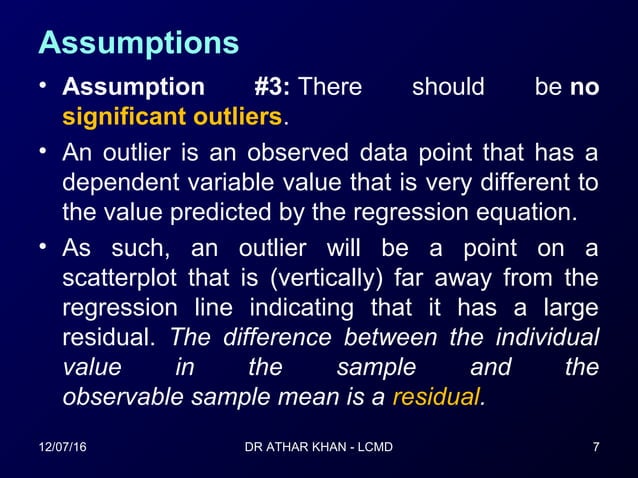 Assumptions

• Assumption #3: There should be no significant outliers.

• An outlier is an observed data point that has a dependent variable value that is very different to the value predicted by the regression equation.

• As such, an outlier will be a point on a scatterplot that is (vertically) far away from the regression line indicating that it has a large residual. The difference between the individual value in the sample and the observable sample mean is a residual.

12/07/16 DR ATHAR KHAN - LCMD 7